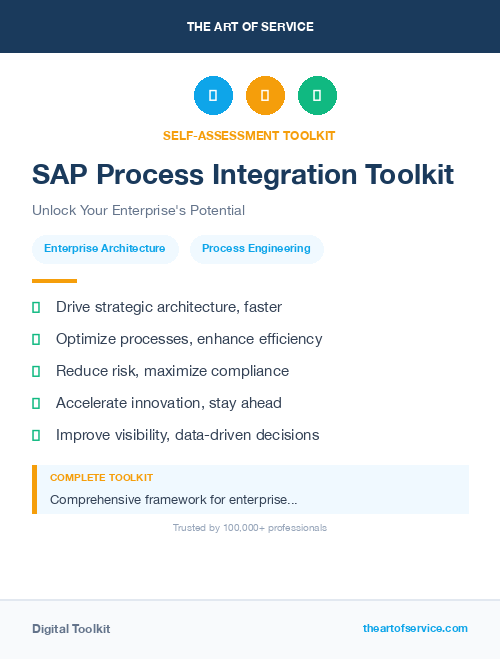 THE ART OF SERVICE

SELF-ASSESSMENT TOOLKIT

SAP Process Integration Toolkit

Unlock Your Enterprise's Potential

Enterprise Architecture

Process Engineering

Drive strategic architecture, faster

Optimize processes, enhance efficiency

Reduce risk, maximize compliance

Accelerate innovation, stay ahead

Improve visibility, data-driven decisions

COMPLETE TOOLKIT

Comprehensive framework for enterprise...

Trusted by 100,000+ professionals

Digital Toolkit

theartofservice.com